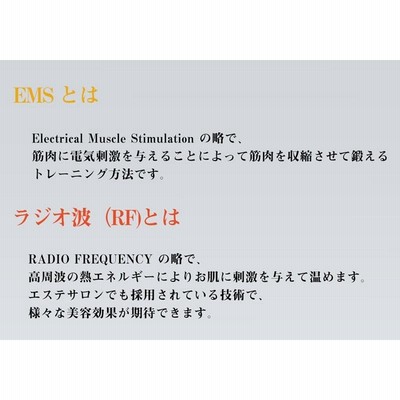 EMS とは

Electrical Muscle Stimulation の略で、
筋肉に電気刺激を与えることによって筋肉を収縮させて鍛える
トレーニング方法です。

ラジオ波（RF)とは

RADIO FREQUENCY の略で、
高周波の熱エネルギーによりお肌に刺激を与えて温めます。
エステサロンでも採用されている技術で、
様々な美容効果が期待できます。